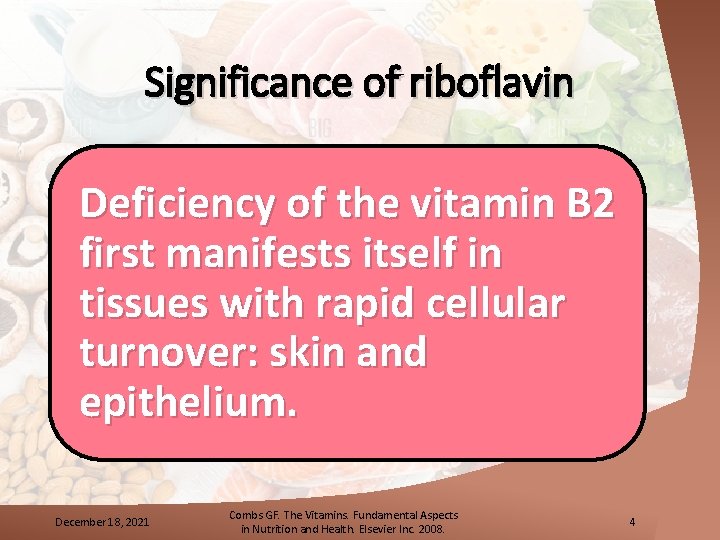 Significance of riboflavin

Deficiency of the vitamin B2 first manifests itself in tissues with rapid cellular turnover: skin and epithelium.

December 18, 2021

Combs GF. The Vitamins. Fundamental Aspects in Nutrition and Health. Elsevier Inc. 2008.

4